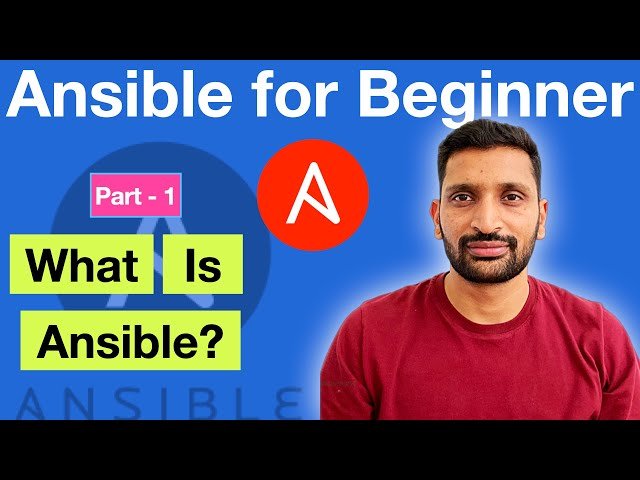 Ansible for Beginner

Part - 1

What Is Ansible?

ANSIBLE